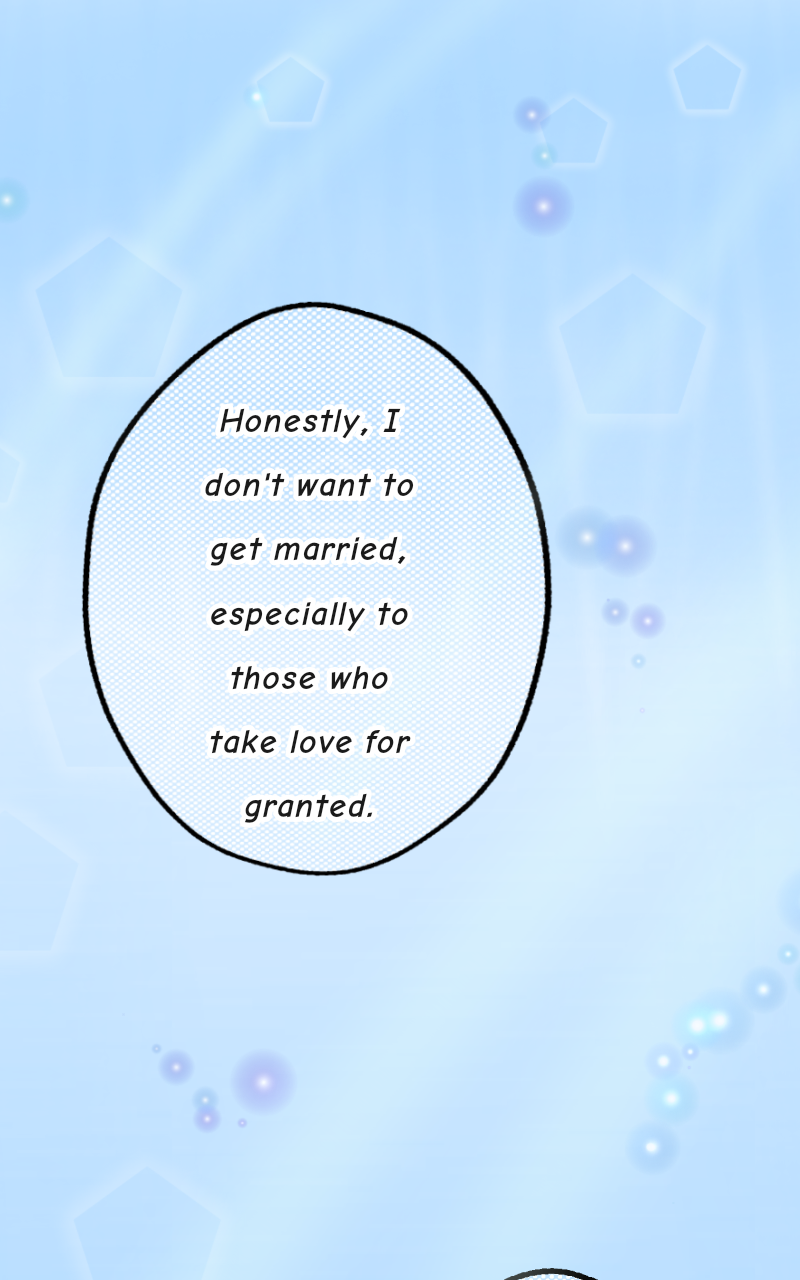 Honestly, I don't want to get married, especially to those who take love for granted.